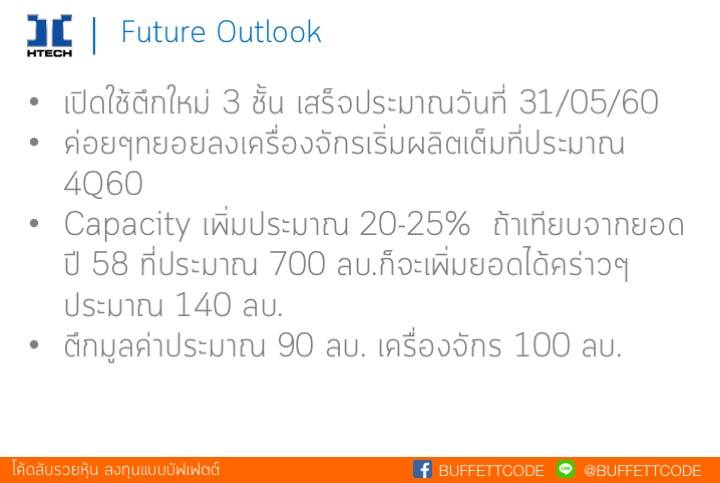 HTECH | Future Outlook

• เปิดใช้ตึกใหม่ 3 ชั้น เสร็จประมาณวันที่ 31/05/60
• ค่อยๆทยอยลงเครื่องจักรเริ่มผลิตเต็มที่ประมาณ 4Q60
• Capacity เพิ่มประมาณ 20-25% ถ้าเทียบจากยอดปี 58 ที่ประมาณ 700 ลบ.ก็จะเพิ่มยอดได้คร่าวๆ ประมาณ 140 ลบ.
• ตึกมูลค่าประมาณ 90 ลบ. เครื่องจักร 100 ลบ.

โค้ดลับรวยหุ้น ลงทุนแบบบัฟเฟตต์ BUFFETTCODE @BUFFETTCODE